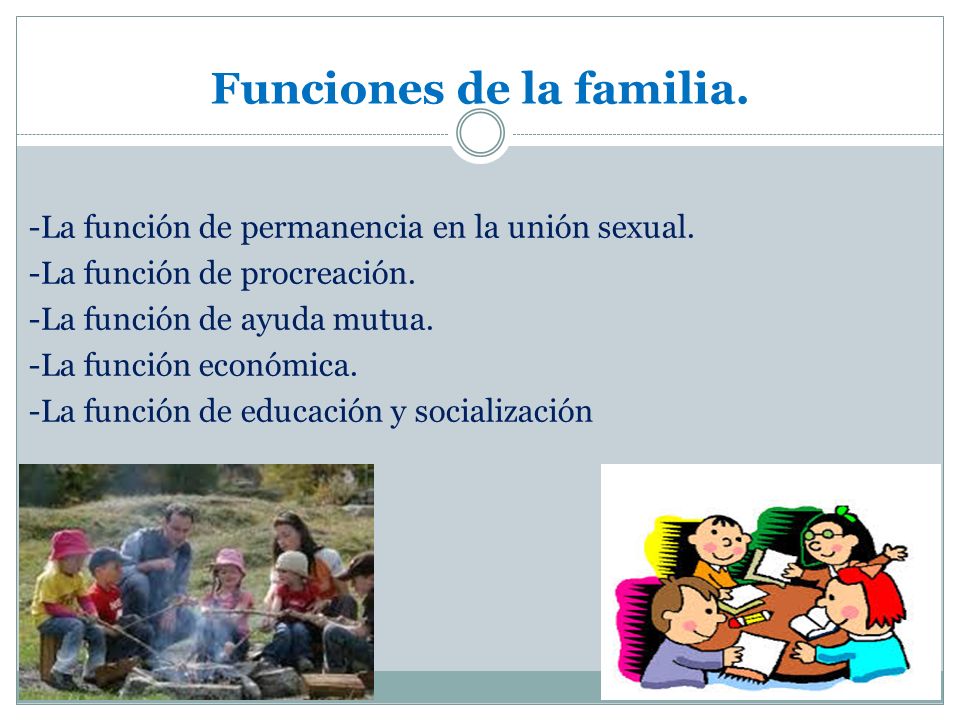 Funciones de la familia.

-La función de permanencia en la unión sexual.
-La función de procreación.
-La función de ayuda mutua.
-La función económica.
-La función de educación y socialización